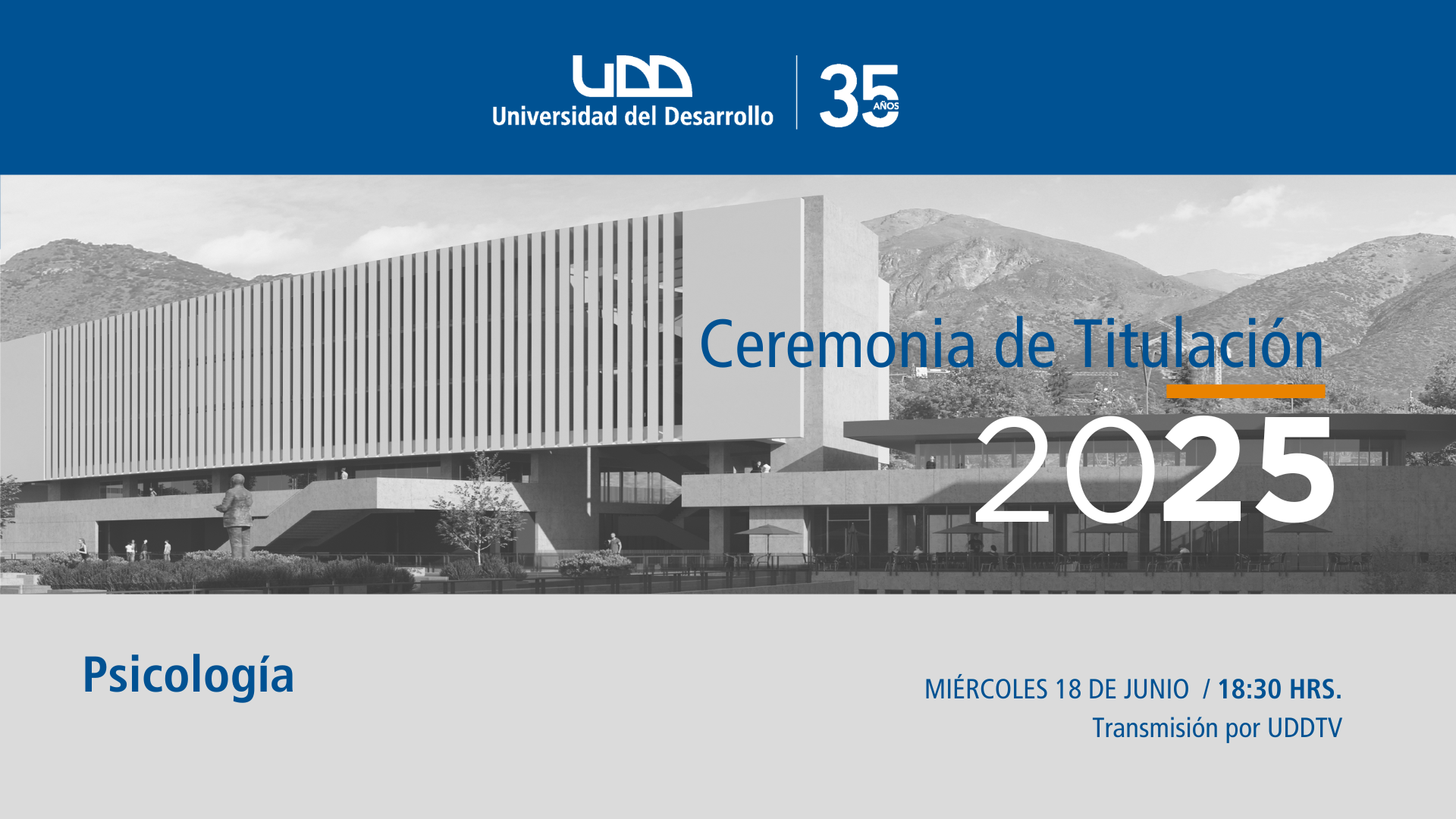 UDD
Universidad del Desarrollo
35 AÑOS

Ceremonia de Titulación
2025

Psicología

MIÉRCOLES 18 DE JUNIO / 18:30 HRS.
Transmisión por UDDTV